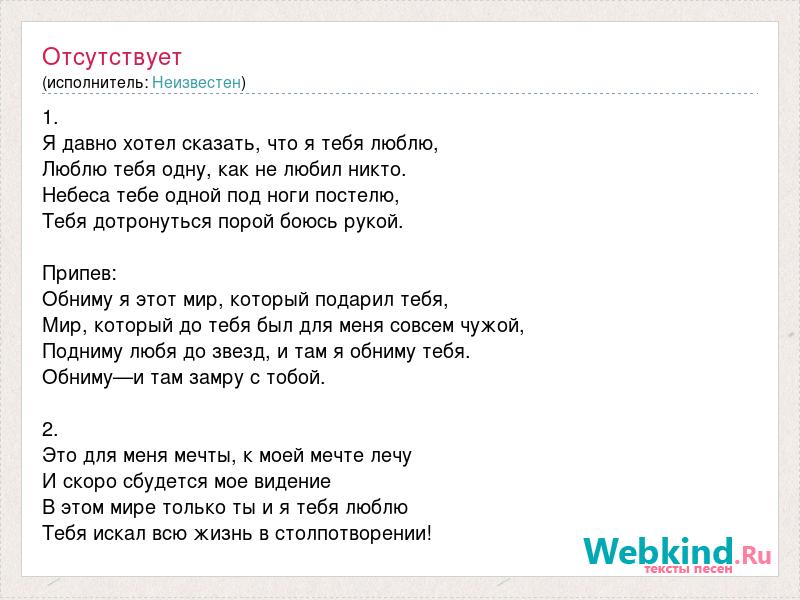 Отсутствует
(исполнитель: Неизвестен)

1.
Я давно хотел сказать, что я тебя люблю,
Люблю тебя одну, как не любил никто.
Небеса тебе одной под ноги постелю,
Тебя дотронуться порой боюсь рукой.

Припев:
Обниму я этот мир, который подарил тебя,
Мир, который до тебя был для меня совсем чужой,
Подниму любя до звезд, и там я обниму тебя.
Обниму—и там замру с тобой.

2.
Это для меня мечты, к моей мечте лечу
И скоро сбудется мое видение
В этом мире только ты и я тебя люблю
Тебя искал всю жизнь в столпотворении!

Webkind.Ru
тексты песен